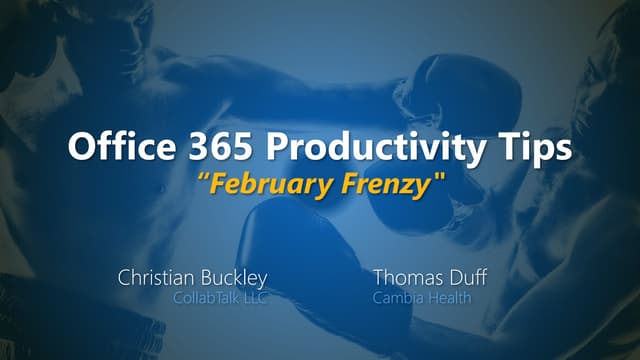 Office 365 Productivity Tips
"February Frenzy"

Christian Buckley
CollabTalk LLC

Thomas Duff
Cambia Health